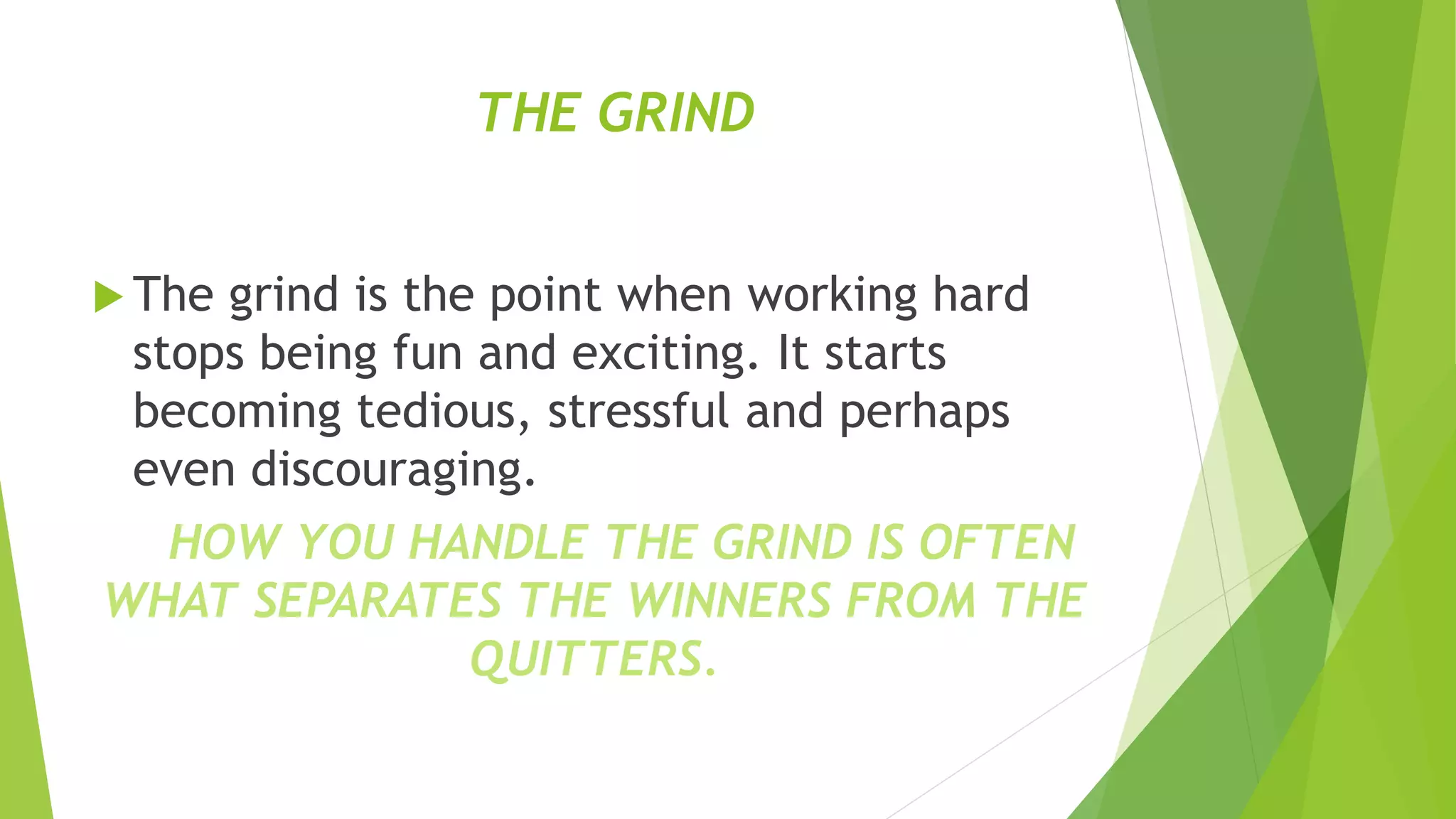 THE GRIND

The grind is the point when working hard stops being fun and exciting. It starts becoming tedious, stressful and perhaps even discouraging.

HOW YOU HANDLE THE GRIND IS OFTEN WHAT SEPARATES THE WINNERS FROM THE QUITTERS.